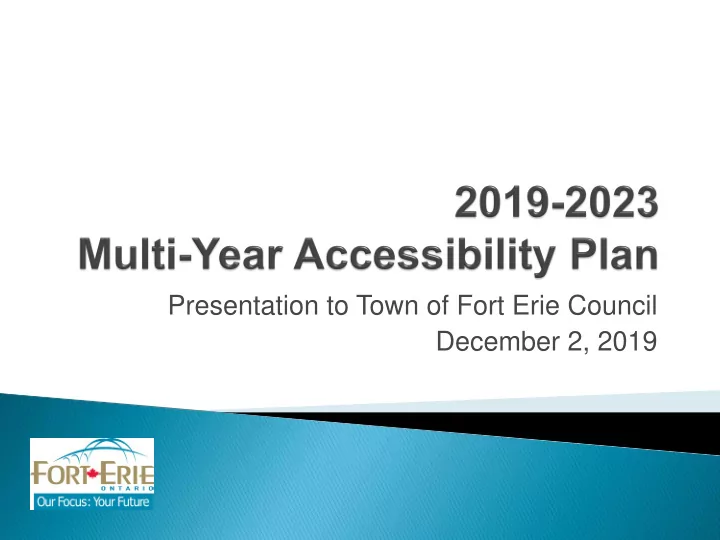 2019-2023
Multi-Year Accessibility Plan

Presentation to Town of Fort Erie Council
December 2, 2019

FORT ERIE
ONTARIO
Our Focus: Your Future